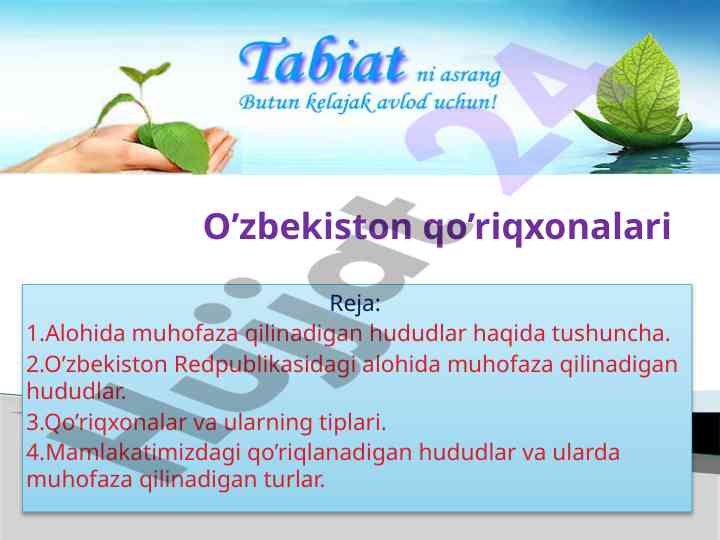 Tabiat ni asrang
Butun kelajak avlod uchun!

Hujjat 24

O’zbekiston qo’riqxonalari

Reja:
1.Alohida muhofaza qilinadigan hududlar haqida tushuncha.
2.O’zbekiston Redpublikasidagi alohida muhofaza qilinadigan hududlar.
3.Qo’riqxonalar va ularning tiplari.
4.Mamlakatimizdagi qo’riqlanadigan hududlar va ularda muhofaza qilinadigan turlar.